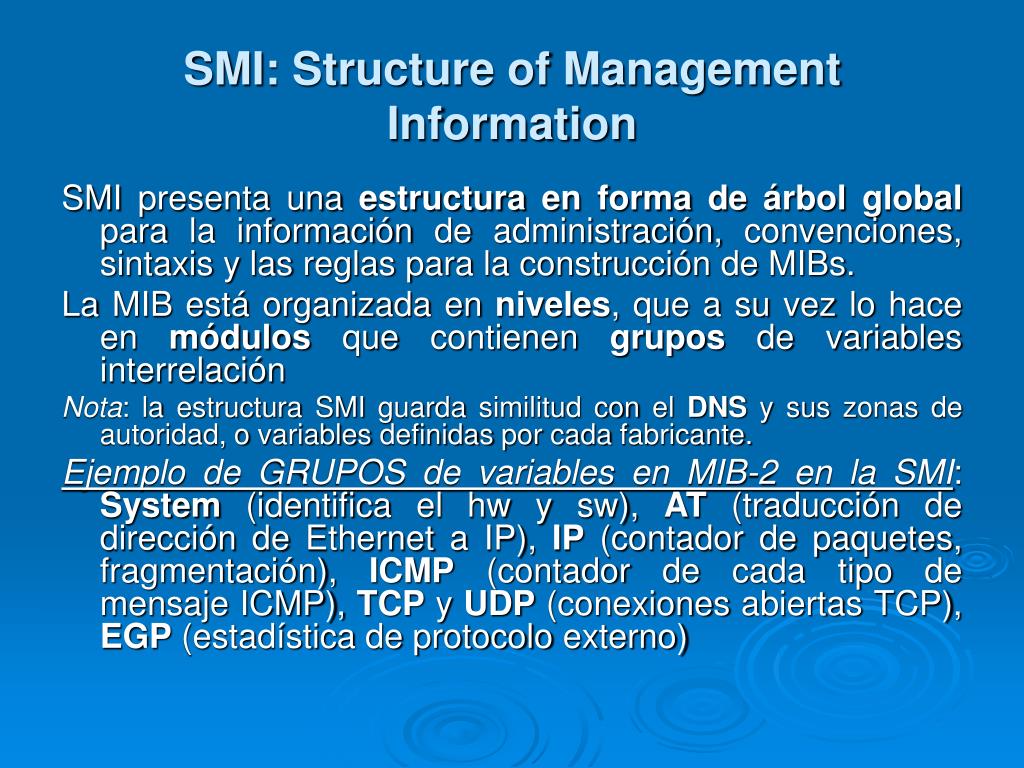 SMI: Structure of Management Information

SMI presenta una estructura en forma de árbol global para la información de administración, convenciones, sintaxis y las reglas para la construcción de MIBs.

La MIB está organizada en niveles, que a su vez lo hace en módulos que contienen grupos de variables interrelación

Nota: la estructura SMI guarda similitud con el DNS y sus zonas de autoridad, o variables definidas por cada fabricante.

Ejemplo de GRUPOS de variables en MIB-2 en la SMI: System (identifica el hw y sw), AT (traducción de dirección de Ethernet a IP), IP (contador de paquetes, fragmentación), ICMP (contador de cada tipo de mensaje ICMP), TCP y UDP (conexiones abiertas TCP), EGP (estadística de protocolo externo)